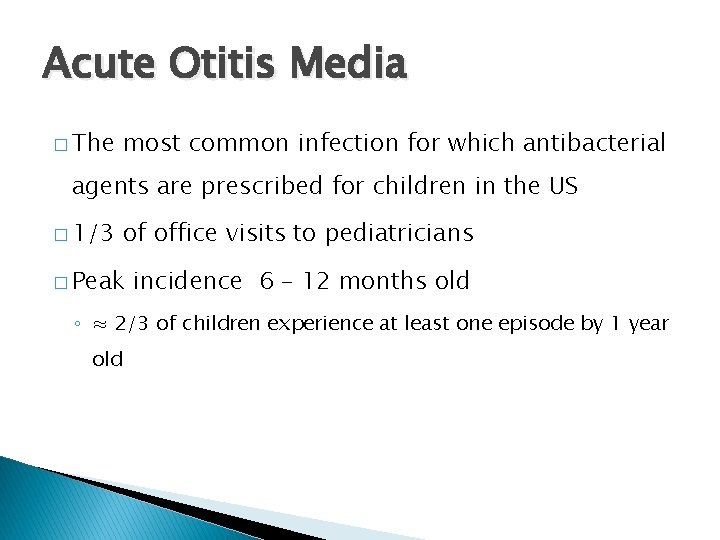 Acute Otitis Media

□ The most common infection for which antibacterial agents are prescribed for children in the US

□ 1/3 of office visits to pediatricians

□ Peak incidence 6 – 12 months old

◦ ≈ 2/3 of children experience at least one episode by 1 year old